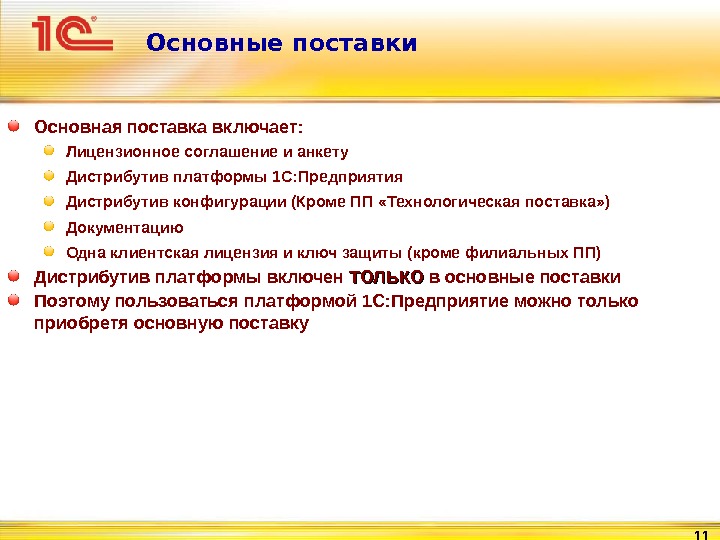 1С

Основные поставки

Основная поставка включает:

Лицензионное соглашение и анкету

Дистрибутив платформы 1С:Предприятия

Дистрибутив конфигурации (Кроме ПП «Технологическая поставка»)

Документацию

Одна клиентская лицензия и ключ защиты (кроме филиальных ПП)

Дистрибутив платформы включен ТОЛЬКО в основные поставки

Поэтому пользоваться платформой 1С:Предприятие можно только приобретя основную поставку

11